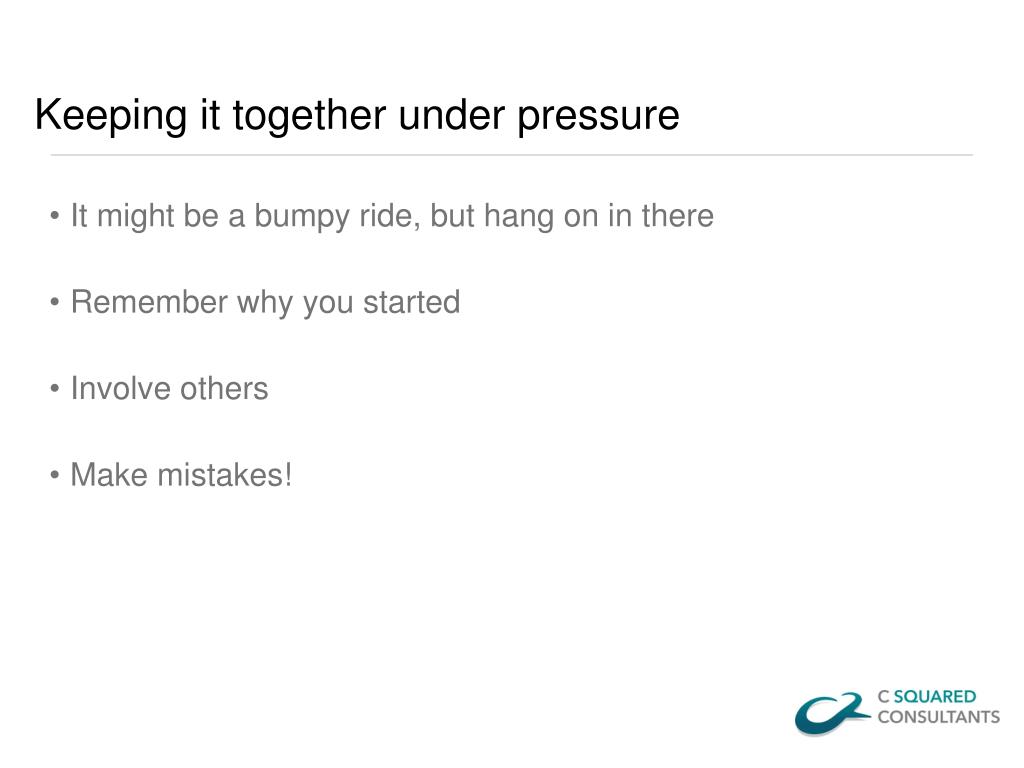 Keeping it together under pressure

• It might be a bumpy ride, but hang on in there

• Remember why you started

• Involve others

• Make mistakes!

C SQUARED
CONSULTANTS